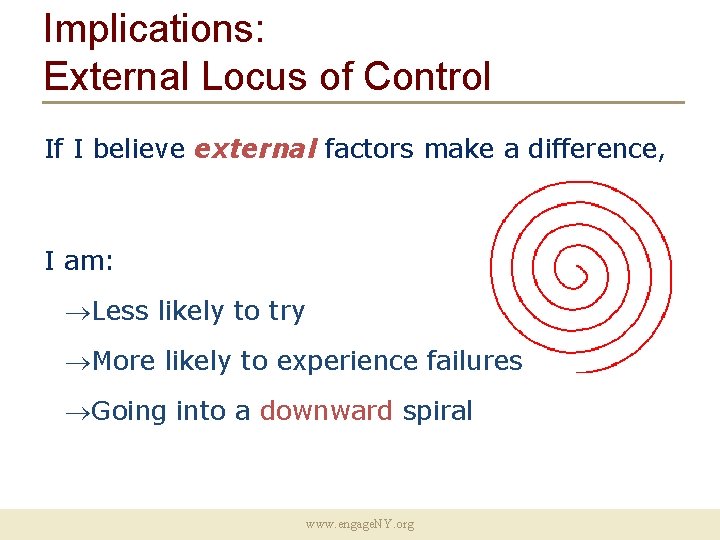 Implications:
External Locus of Control

If I believe external factors make a difference,

I am:

→Less likely to try

→More likely to experience failures

→Going into a downward spiral

www.engageNY.org